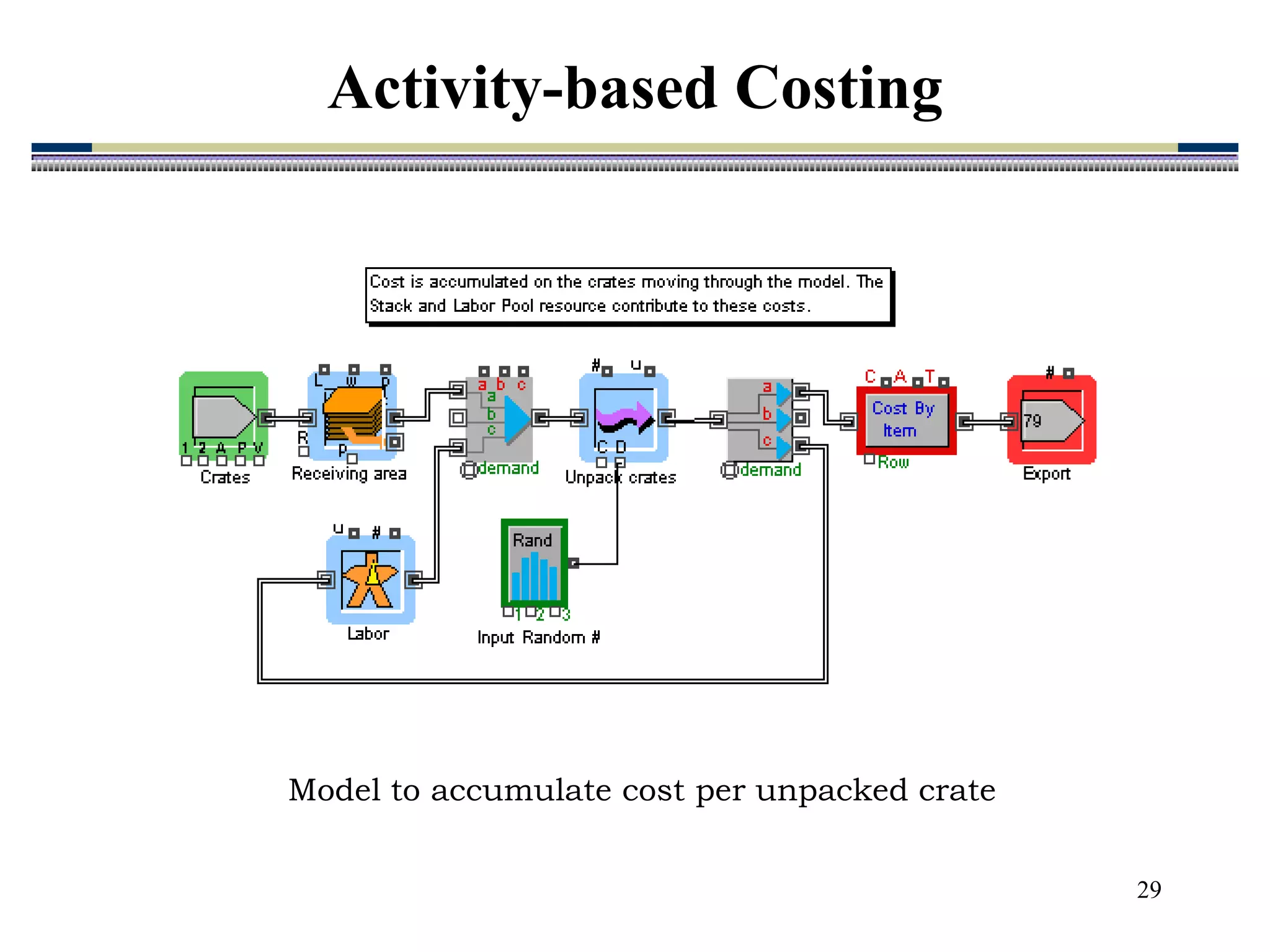 Activity-based Costing

Cost is accumulated on the crates moving through the model. The Stack and Labor Pool resource contribute to these costs.

1 2 A P V
Crates

L W D
R
P
Receiving area

a b c
a
b
c
demand

# U
C D
Unpack crates

a
b
c
demand

C A T
Cost By Item
Row

#
79
Export

U #
Labor

Rand
1 2 3
Input Random #

Model to accumulate cost per unpacked crate

29